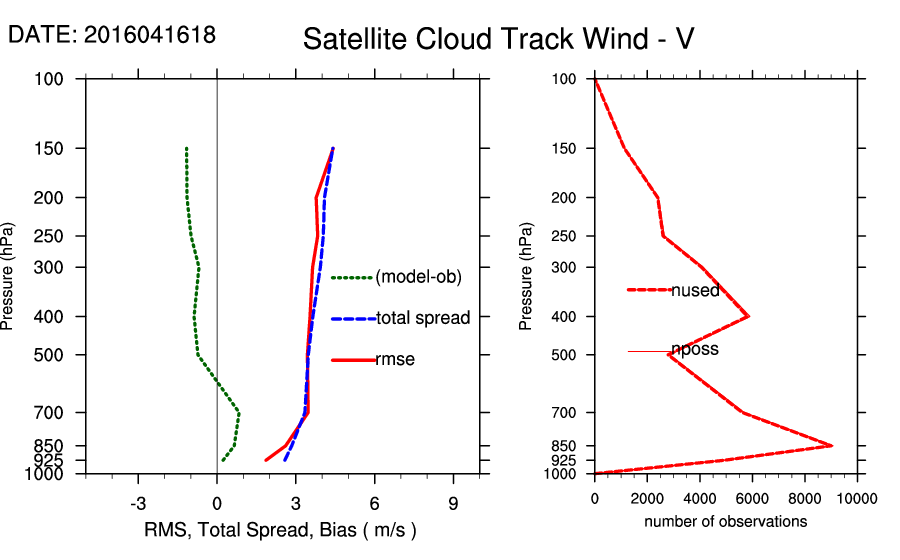 DATE: 2016041618

Satellite Cloud Track Wind - V

Pressure (hPa)

100
150
200
250
300
400
500
700
850
925
1000

(model-ob)
total spread
rmse

-3
0
3
6
9

RMS, Total Spread, Bias ( m/s )

Pressure (hPa)

100
150
200
250
300
400
500
700
850
925
1000

nused
nposs

0
2000
4000
6000
8000
10000

number of observations